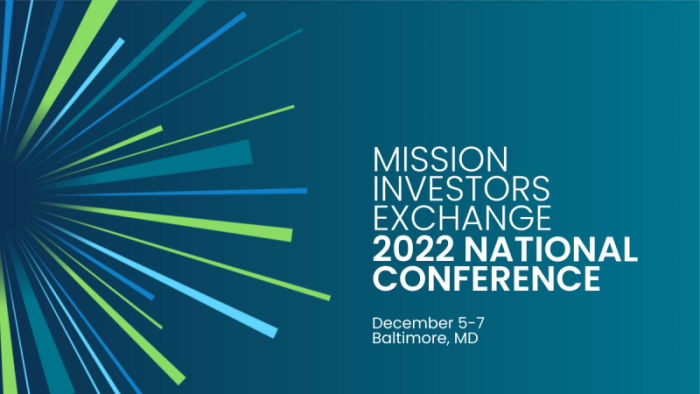 MISSION
INVESTORS
EXCHANGE
2022 NATIONAL
CONFERENCE

December 5-7
Baltimore, MD